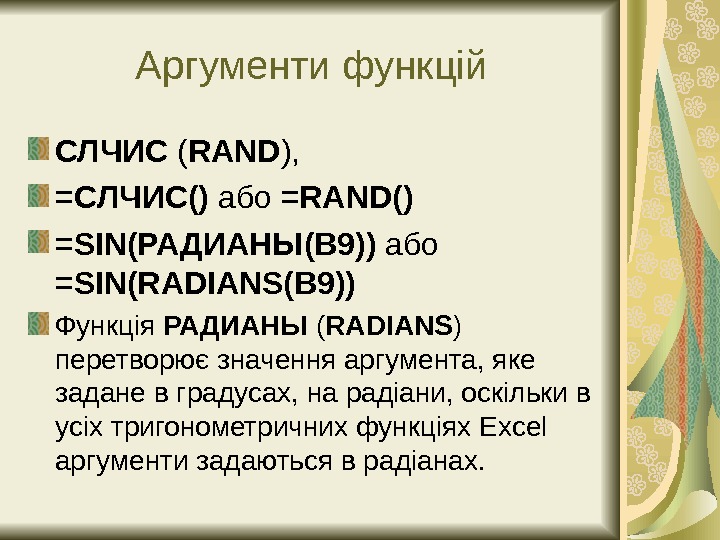 Аргументи функцій

СЛЧИС (RAND),

=СЛЧИС() або =RAND()

=SIN(РАДИАНЫ(B9)) або =SIN(RADIANS(B9))

Функція РАДИАНЫ (RADIANS) перетворює значення аргумента, яке задане в градусах, на радіани, оскільки в усіх тригонометричних функціях Excel аргументи задаються в радіанах.